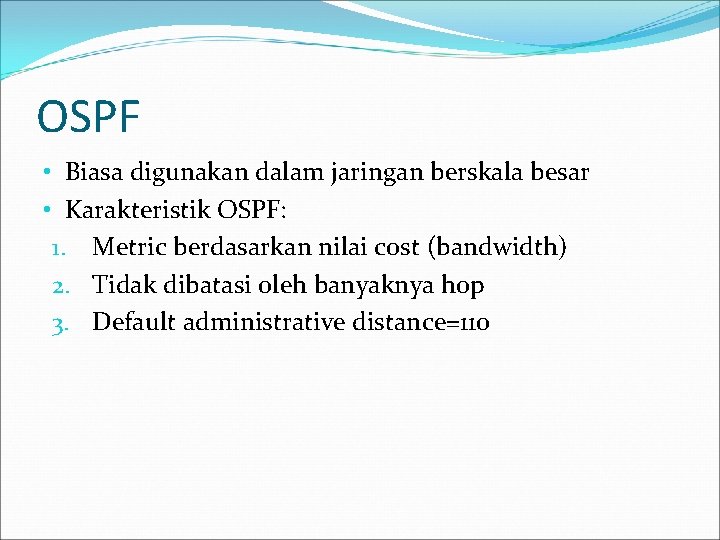 OSPF

• Biasa digunakan dalam jaringan berskala besar
• Karakteristik OSPF:
1. Metric berdasarkan nilai cost (bandwidth)
2. Tidak dibatasi oleh banyaknya hop
3. Default administrative distance=110